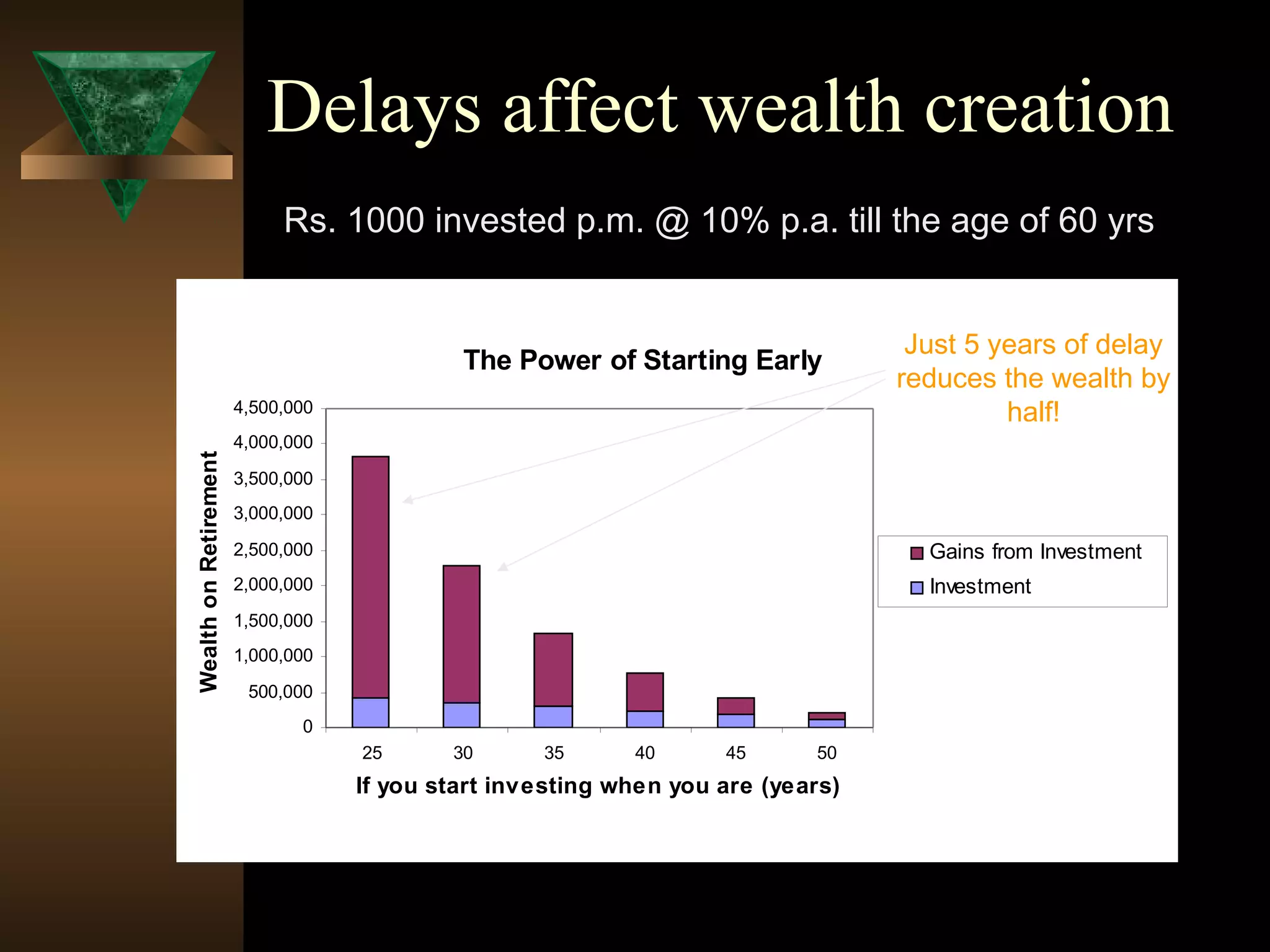 Delays affect wealth creation

Rs. 1000 invested p.m. @ 10% p.a. till the age of 60 yrs

The Power of Starting Early

Just 5 years of delay reduces the wealth by half!

Wealth on Retirement

4,500,000
4,000,000
3,500,000
3,000,000
2,500,000
2,000,000
1,500,000
1,000,000
500,000
0

25 30 35 40 45 50

If you start investing when you are (years)

Gains from Investment
Investment